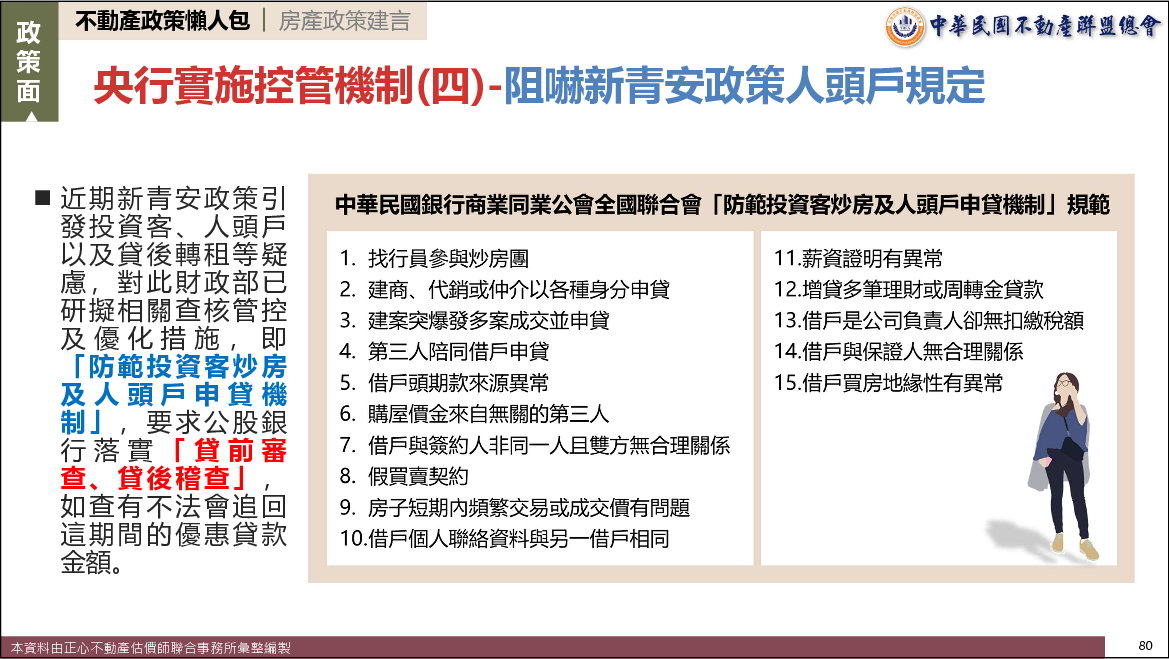 政策面

不動產政策懶人包 | 房產政策建言

中華民國不動產聯盟總會

央行實施控管機制(四)-阻嚇新青安政策人頭戶規定

■ 近期新青安政策引發投資客、人頭戶以及貸後轉租等疑慮，對此財政部已研擬相關查核管控及優化措施，即「防範投資客炒房及人頭戶申貸機制」，要求公股銀行落實「貸前審查、貸後稽查」，如查有不法會追回這期間的優惠貸款金額。

中華民國銀行商業同業公會全國聯合會「防範投資客炒房及人頭戶申貸機制」規範

1. 找行員參與炒房團
2. 建商、代銷或仲介以各種身分申貸
3. 建案突爆發多案成交並申貸
4. 第三人陪同借戶申貸
5. 借戶頭期款來源異常
6. 購屋價金來自無關的第三人
7. 借戶與簽約人非同一人且雙方無合理關係
8. 假買賣契約
9. 房子短期內頻繁交易或成交價有問題
10.借戶個人聯絡資料與另一借戶相同

11.薪資證明有異常
12.增貸多筆理財或周轉金貸款
13.借戶是公司負責人卻無扣繳稅額
14.借戶與保證人無合理關係
15.借戶買房地緣性有異常

本資料由正心不動產估價師聯合事務所彙整編製

80